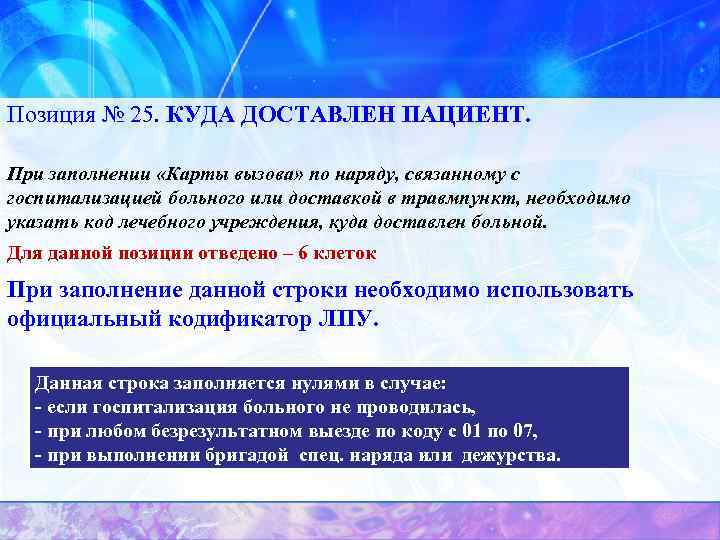 Позиция № 25. КУДА ДОСТАВЛЕН ПАЦИЕНТ.

При заполнении «Карты вызова» по наряду, связанному с госпитализацией больного или доставкой в травмпункт, необходимо указать код лечебного учреждения, куда доставлен больной.

Для данной позиции отведено – 6 клеток

При заполнение данной строки необходимо использовать официальный кодификатор ЛПУ.

Данная строка заполняется нулями в случае:
- если госпитализация больного не проводилась,
- при любом безрезультатном выезде по коду с 01 по 07,
- при выполнении бригадой спец. наряда или дежурства.